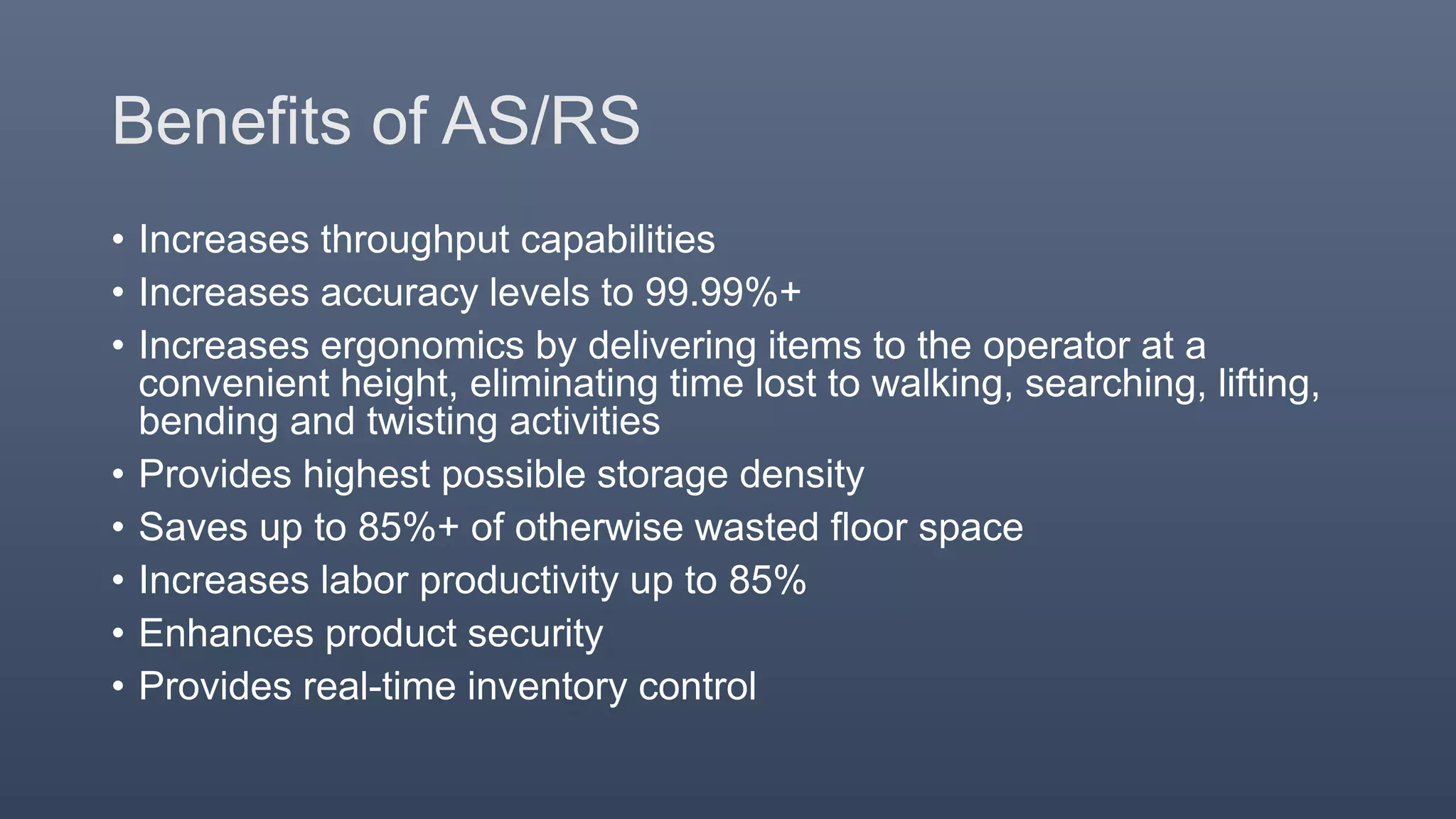 Benefits of AS/RS

• Increases throughput capabilities
• Increases accuracy levels to 99.99%+
• Increases ergonomics by delivering items to the operator at a convenient height, eliminating time lost to walking, searching, lifting, bending and twisting activities
• Provides highest possible storage density
• Saves up to 85%+ of otherwise wasted floor space
• Increases labor productivity up to 85%
• Enhances product security
• Provides real-time inventory control